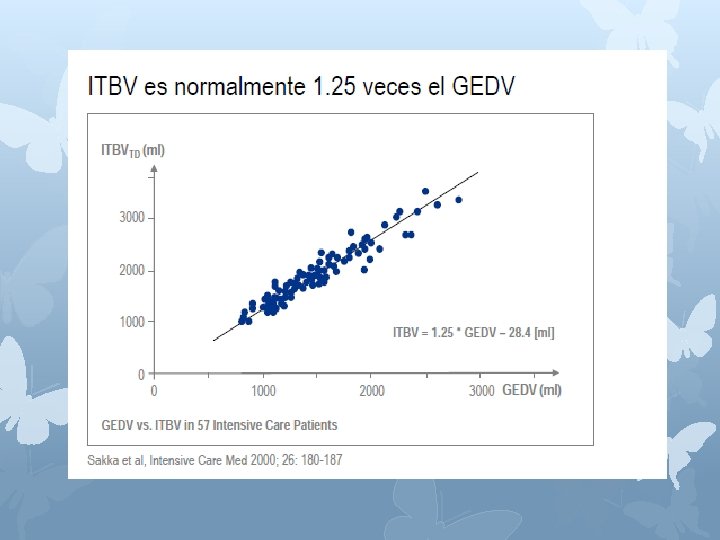 ITBV es normalmente 1.25 veces el GEDV

$ITBV_{TD}$ (ml)

3000

2000

1000

0

0

1000

2000

3000

GEDV (ml)

ITBV = 1.25 * GEDV – 28.4 [ml]

GEDV vs. ITBV in 57 Intensive Care Patients

Sakka et al, Intensive Care Med 2000; 26: 180-187